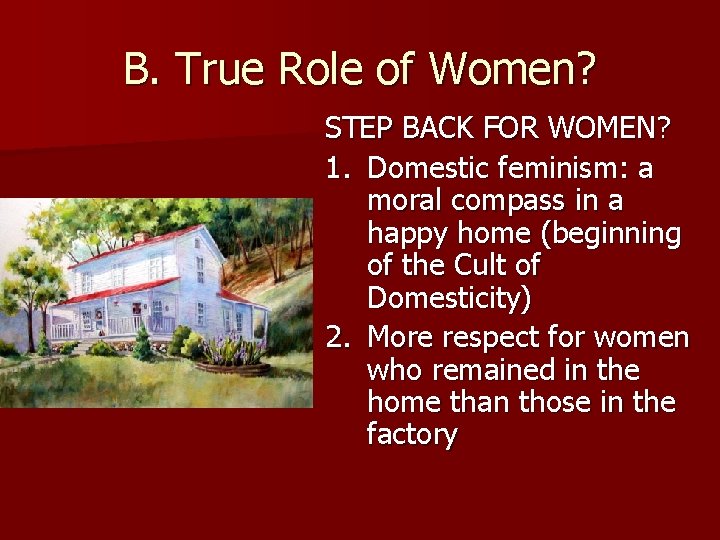 B. True Role of Women?

STEP BACK FOR WOMEN?

1. Domestic feminism: a moral compass in a happy home (beginning of the Cult of Domesticity)
2. More respect for women who remained in the home than those in the factory